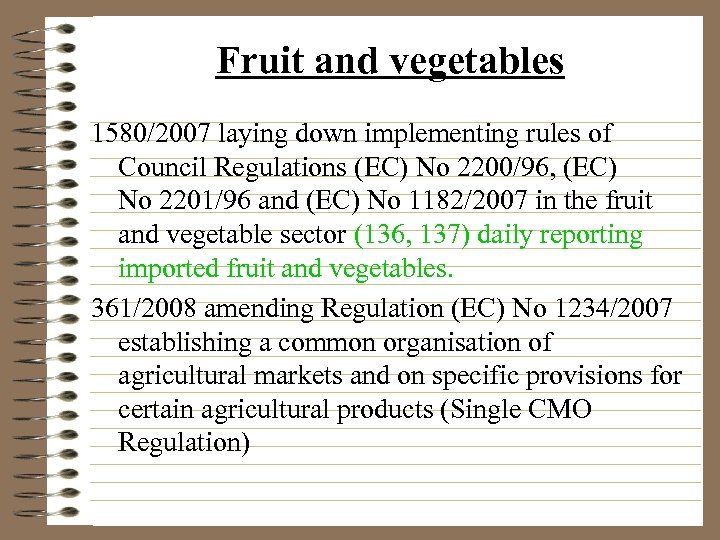 Fruit and vegetables

1580/2007 laying down implementing rules of Council Regulations (EC) No 2200/96, (EC) No 2201/96 and (EC) No 1182/2007 in the fruit and vegetable sector (136, 137) daily reporting imported fruit and vegetables.

361/2008 amending Regulation (EC) No 1234/2007 establishing a common organisation of agricultural markets and on specific provisions for certain agricultural products (Single CMO Regulation)